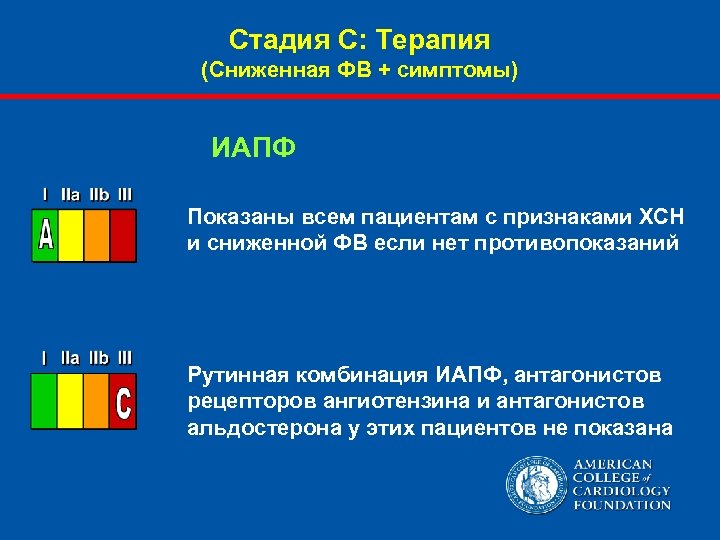 Стадия С: Терапия
(Сниженная ФВ + симптомы)

ИАПФ

I IIa IIb III
A

Показаны всем пациентам с признаками ХСН и сниженной ФВ если нет противопоказаний

I IIa IIb III
C

Рутинная комбинация ИАПФ, антагонистов рецепторов ангиотензина и антагонистов альдостерона у этих пациентов не показана

AMERICAN COLLEGE of CARDIOLOGY FOUNDATION